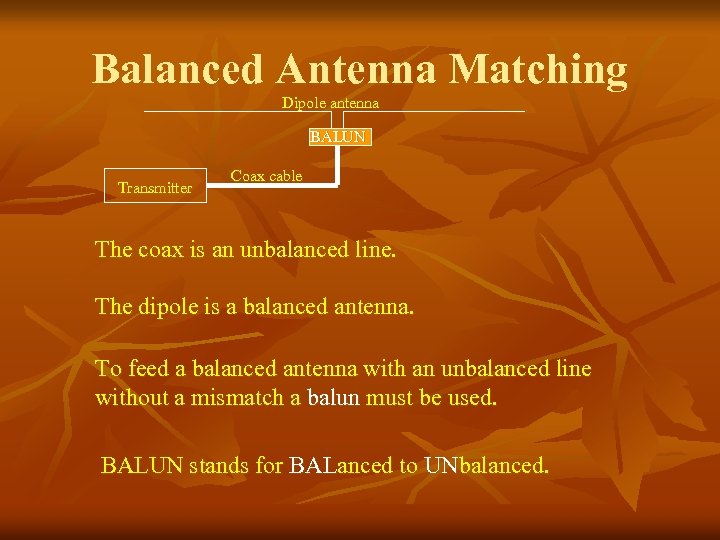 Balanced Antenna Matching

Dipole antenna

BALUN

Transmitter

Coax cable

The coax is an unbalanced line.

The dipole is a balanced antenna.

To feed a balanced antenna with an unbalanced line without a mismatch a balun must be used.

BALUN stands for BALanced to UNbalanced.